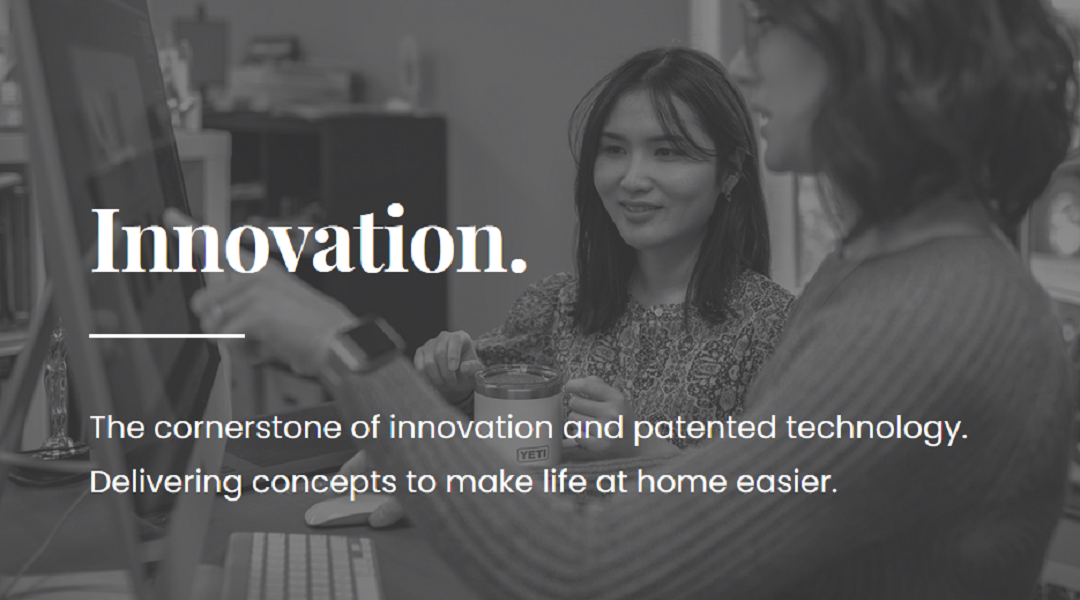 Innovation.

The cornerstone of innovation and patented technology. Delivering concepts to make life at home easier.

YETI